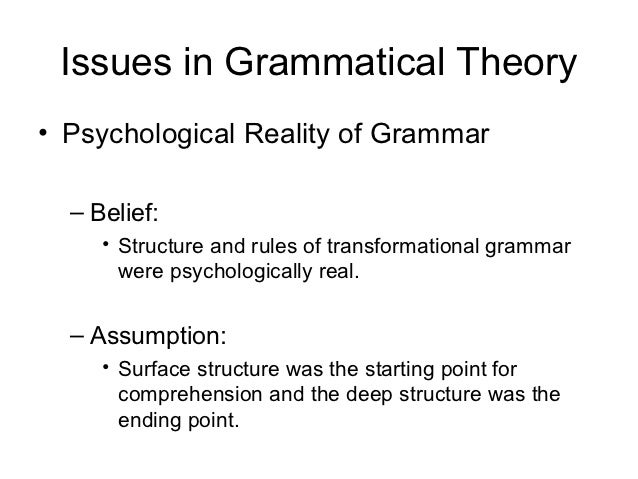 Issues in Grammatical Theory

• Psychological Reality of Grammar

– Belief:

• Structure and rules of transformational grammar were psychologically real.

– Assumption:

• Surface structure was the starting point for comprehension and the deep structure was the ending point.